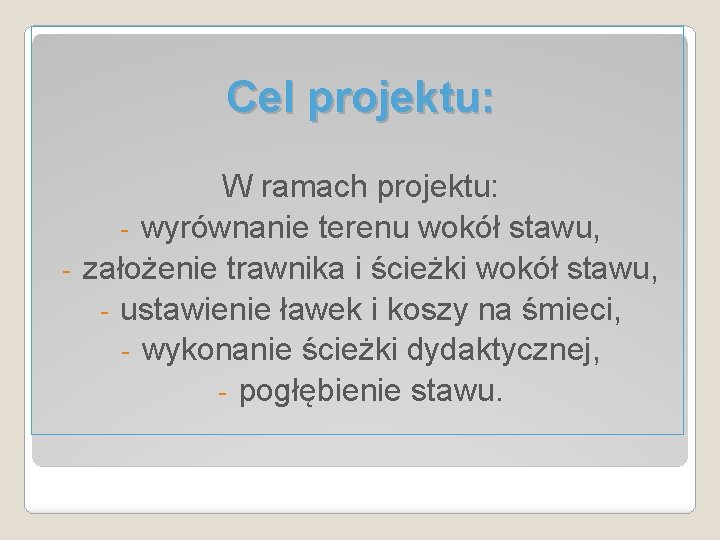 Cel projektu:

W ramach projektu:
- wyrównanie terenu wokół stawu,
- założenie trawnika i ścieżki wokół stawu,
- ustawienie ławek i koszy na śmieci,
- wykonanie ścieżki dydaktycznej,
- pogłębienie stawu.